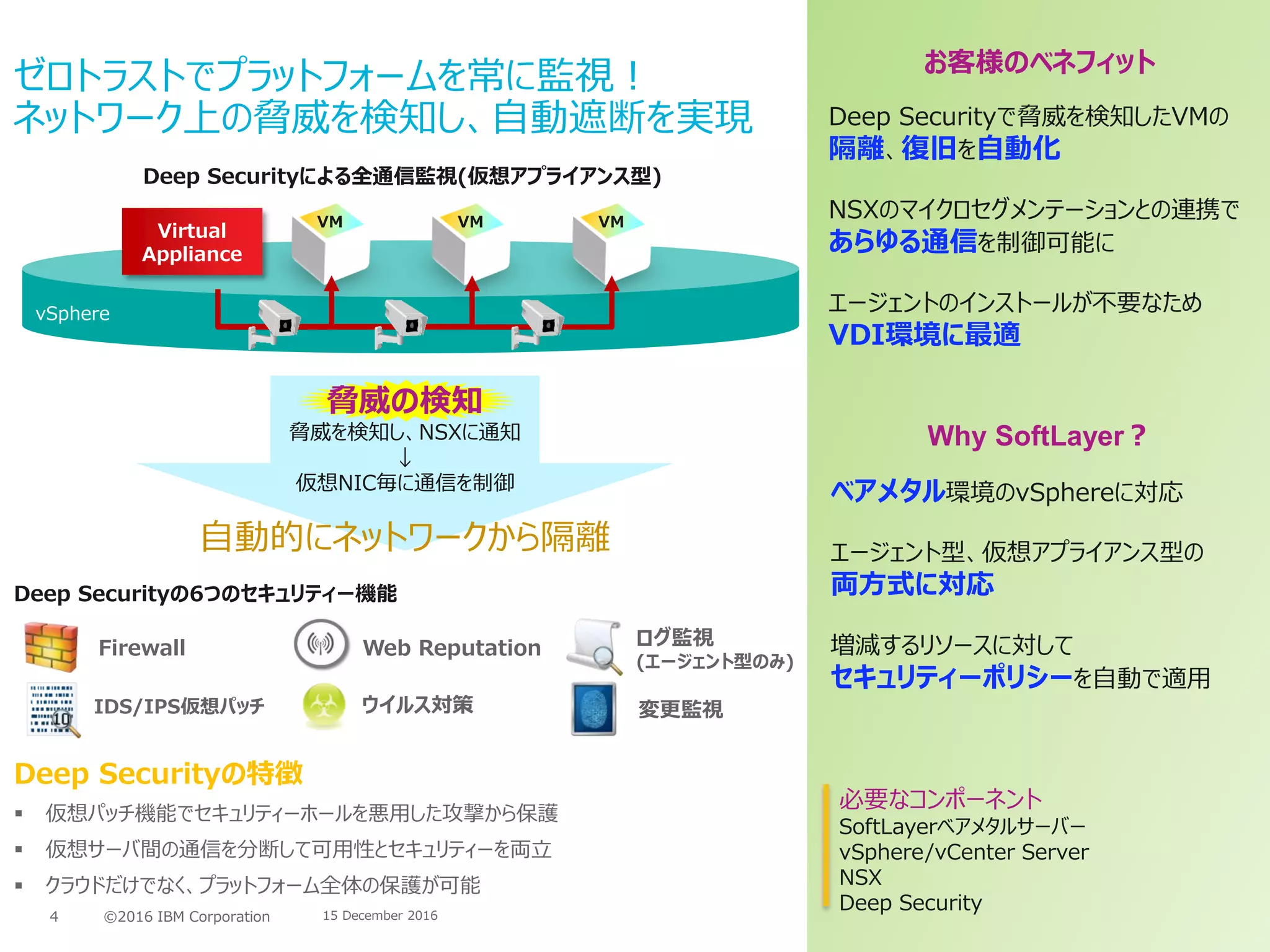 ゼロトラストでプラットフォームを常に監視！
ネットワーク上の脅威を検知し、自動遮断を実現

Deep Securityによる全通信監視(仮想アプライアンス型)

Virtual Appliance

VM

VM

VM

vSphere

脅威の検知
脅威を検知し、NSXに通知
↓
仮想NIC毎に通信を制御

自動的にネットワークから隔離

Deep Securityの6つのセキュリティー機能

Firewall

Web Reputation

ログ監視
(エージェント型のみ)

IDS/IPS仮想パッチ

ウイルス対策

変更監視

Deep Securityの特徴

▪ 仮想パッチ機能でセキュリティーホールを悪用した攻撃から保護
▪ 仮想サーバ間の通信を分断して可用性とセキュリティーを両立
▪ クラウドだけでなく、プラットフォーム全体の保護が可能

4 ©2016 IBM Corporation 15 December 2016

お客様のベネフィット

Deep Securityで脅威を検知したVMの
隔離、復旧を自動化

NSXのマイクロセグメンテーションとの連携で
あらゆる通信を制御可能に

エージェントのインストールが不要なため
VDI環境に最適

Why SoftLayer？

ベアメタル環境のvSphereに対応

エージェント型、仮想アプライアンス型の
両方式に対応

増減するリソースに対して
セキュリティーポリシーを自動で適用

必要なコンポーネント
SoftLayerベアメタルサーバー
vSphere/vCenter Server
NSX
Deep Security